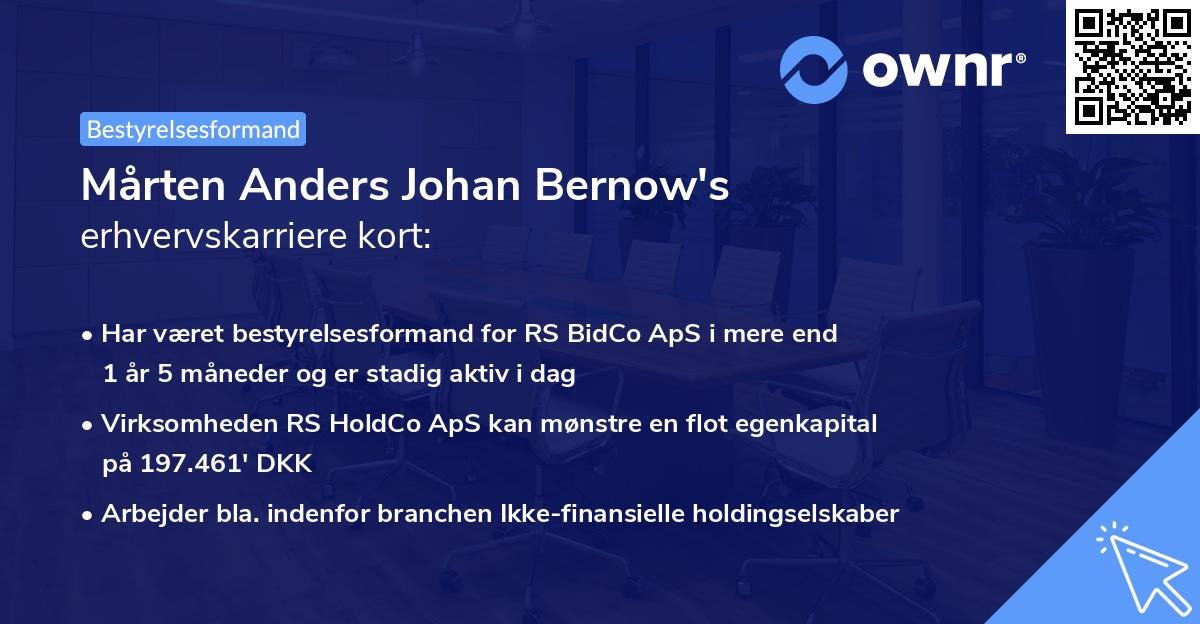 ownr®

Bestyrelsesformand

Mårten Anders Johan Bernow's erhvervskarriere kort:

• Har været bestyrelsesformand for RS BidCo ApS i mere end 1 år 5 måneder og er stadig aktiv i dag

• Virksomheden RS HoldCo ApS kan mønstre en flot egenkapital på 197.461' DKK

• Arbejder bla. indenfor branchen Ikke-finansielle holdingselskaber